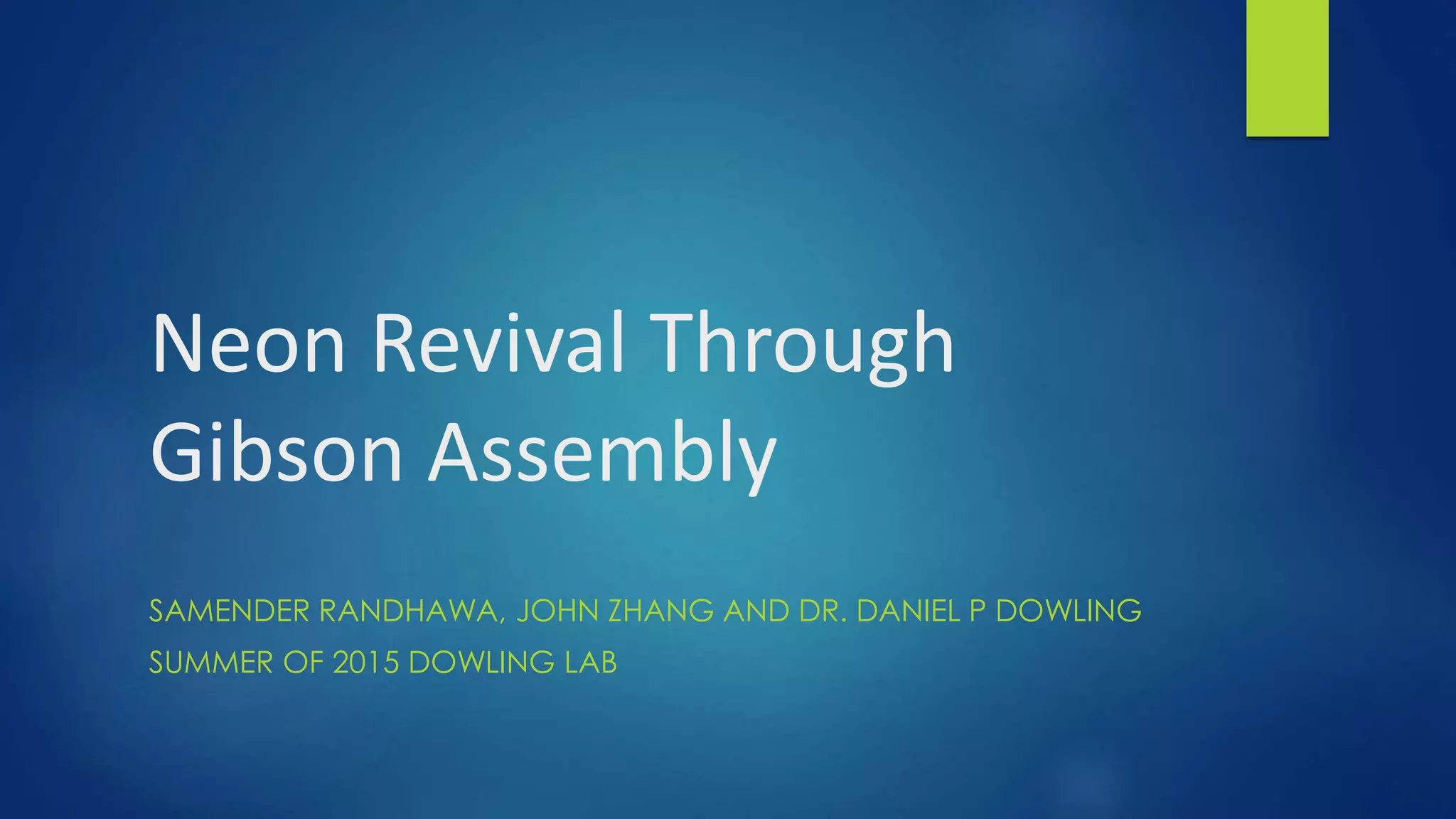 Neon Revival Through Gibson Assembly

SAMENDER RANDHAWA, JOHN ZHANG AND DR. DANIEL P DOWLING

SUMMER OF 2015 DOWLING LAB